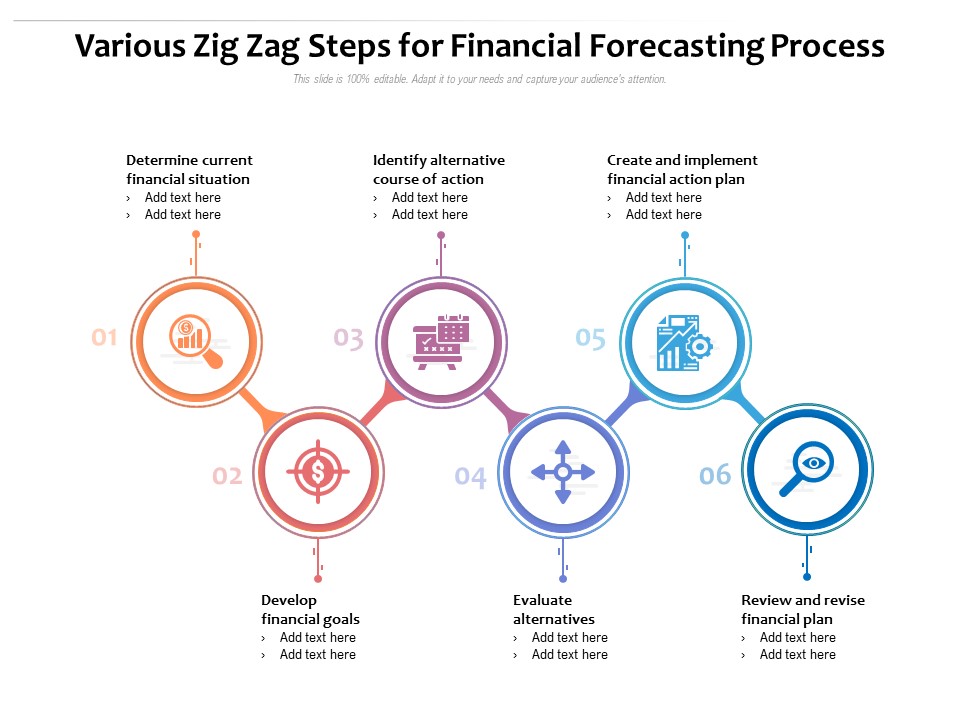 Various Zig Zag Steps for Financial Forecasting Process

This slide is 100% editable. Adapt it to your needs and capture your audience's attention.

Determine current financial situation
› Add text here
› Add text here

Identify alternative course of action
› Add text here
› Add text here

Create and implement financial action plan
› Add text here
› Add text here

01

03

05

02

04

06

Develop financial goals
› Add text here
› Add text here

Evaluate alternatives
› Add text here
› Add text here

Review and revise financial plan
› Add text here
› Add text here